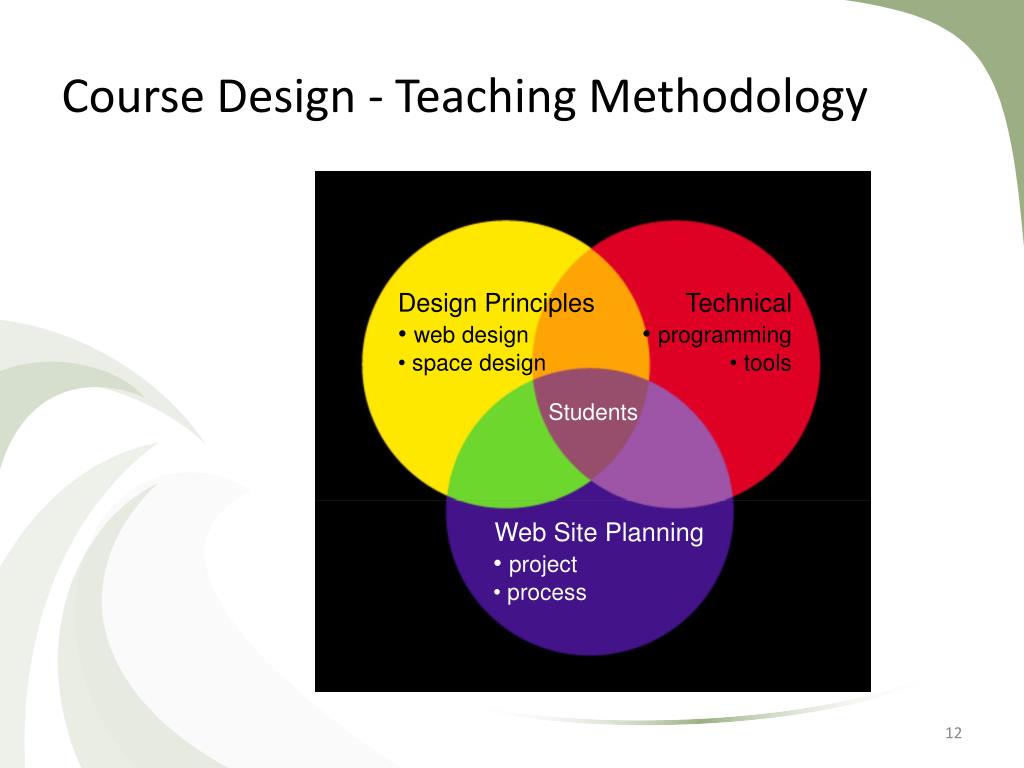 Course Design - Teaching Methodology

Design Principles
• web design
• space design

Technical
• programming
• tools

Students

Web Site Planning
• project
• process

12